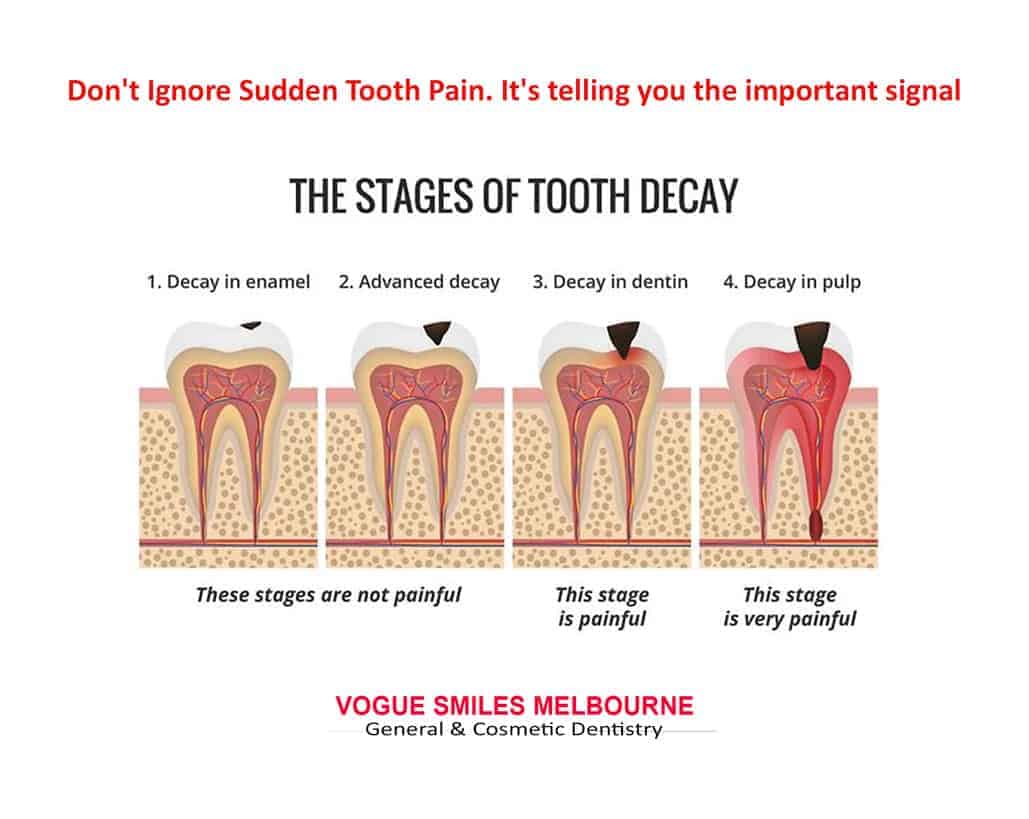 Don't Ignore Sudden Tooth Pain. It's telling you the important signal

THE STAGES OF TOOTH DECAY

1. Decay in enamel

2. Advanced decay

3. Decay in dentin

4. Decay in pulp

These stages are not painful

This stage is painful

This stage is very painful

VOGUE SMILES MELBOURNE
General & Cosmetic Dentistry